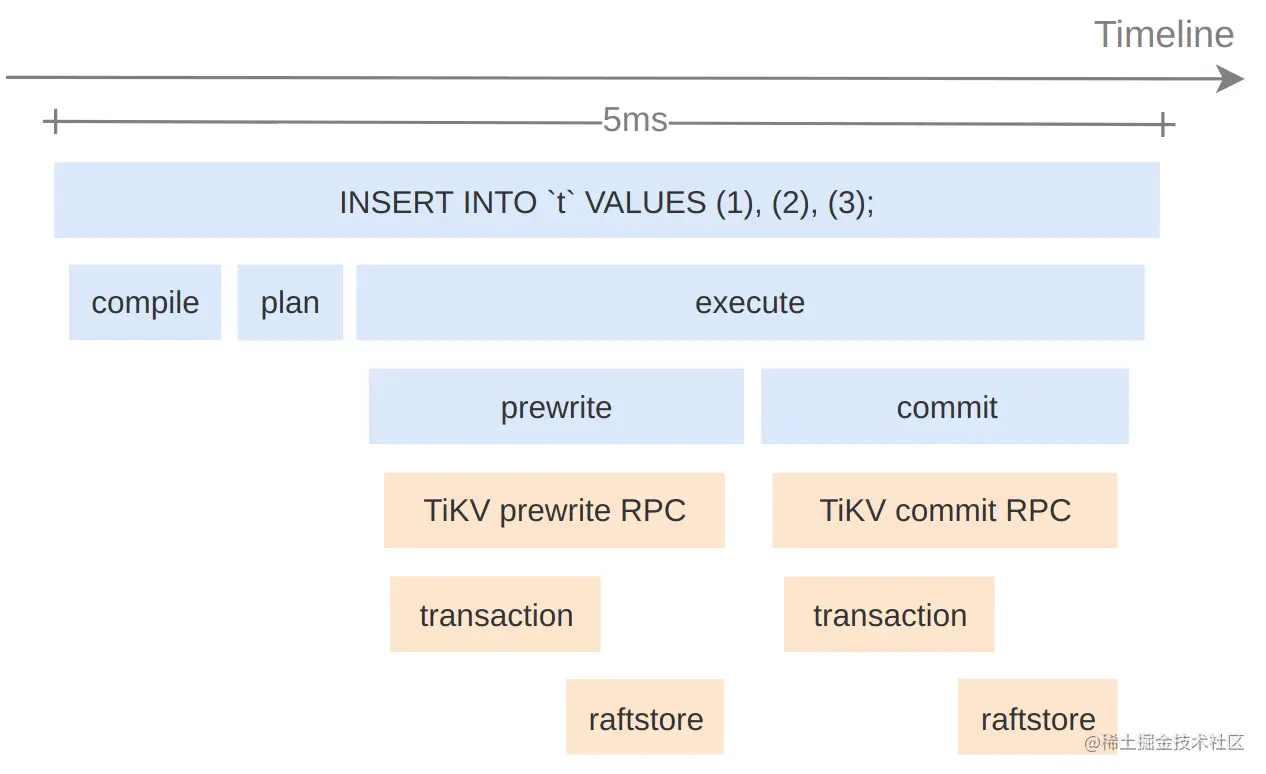 Timeline

5ms

INSERT INTO `t` VALUES (1), (2), (3);

compile

plan

execute

prewrite

commit

TiKV prewrite RPC

TiKV commit RPC

transaction

transaction

raftstore

raftstore

@稀土掘金技术社区